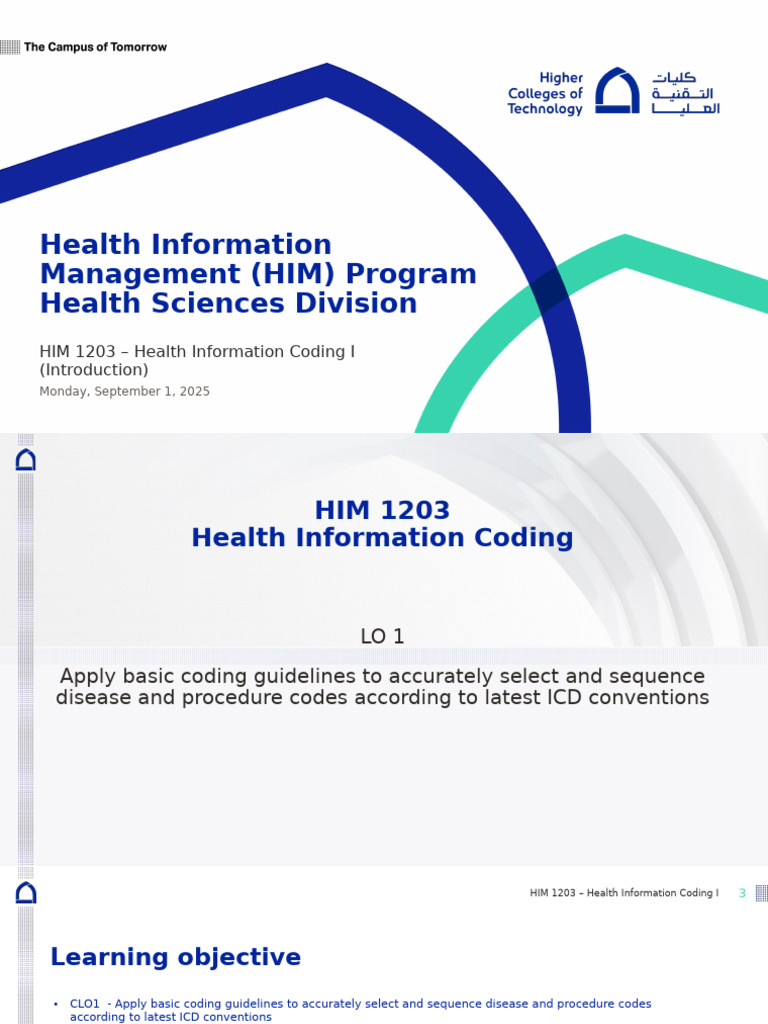 The Campus of Tomorrow

Higher Colleges of Technology
كليات التقنية العليا

Health Information Management (HIM) Program
Health Sciences Division

HIM 1203 – Health Information Coding I (Introduction)

Monday, September 1, 2025

HIM 1203
Health Information Coding

LO 1

Apply basic coding guidelines to accurately select and sequence disease and procedure codes according to latest ICD conventions

HIM 1203 – Health Information Coding I 3

Learning objective

• CLO1 - Apply basic coding guidelines to accurately select and sequence disease and procedure codes according to latest ICD conventions